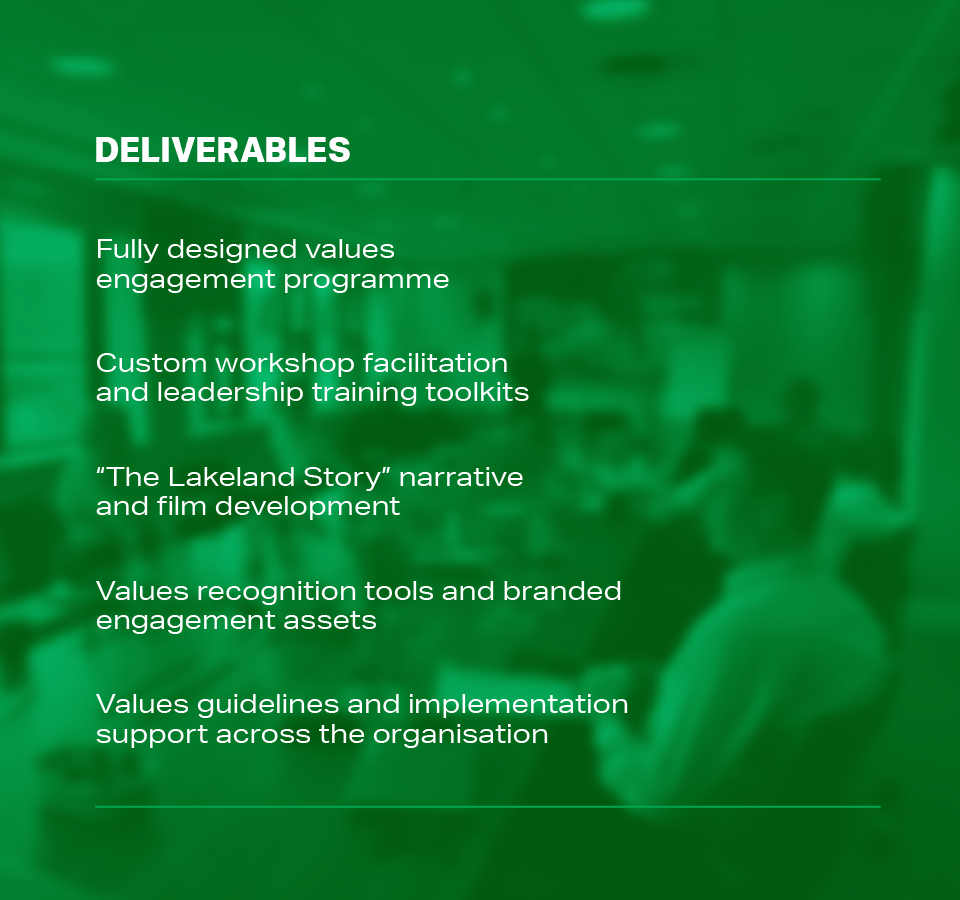 DELIVERABLES

Fully designed values engagement programme

Custom workshop facilitation and leadership training toolkits

“The Lakeland Story” narrative and film development

Values recognition tools and branded engagement assets

Values guidelines and implementation support across the organisation